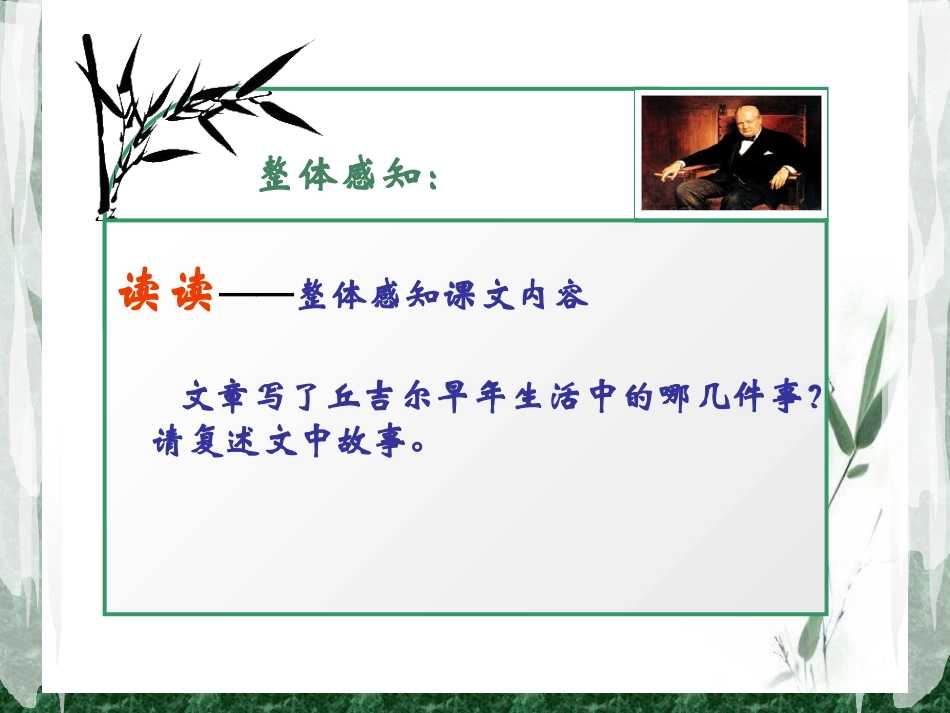 整体感知：

读读——整体感知课文内容

文章写了丘吉尔早年生活中的哪几件事？请复述文中故事。